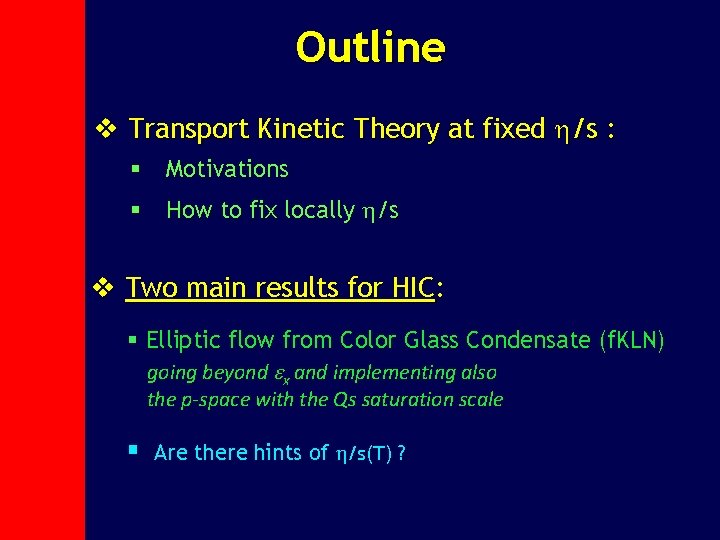 Outline

❖ Transport Kinetic Theory at fixed $\eta/s$ :

▪ Motivations

▪ How to fix locally $\eta/s$

❖ Two main results for HIC:

▪ Elliptic flow from Color Glass Condensate (fKLN)
going beyond $\varepsilon_x$ and implementing also the p-space with the Qs saturation scale

▪ Are there hints of $\eta/s(T)$ ?